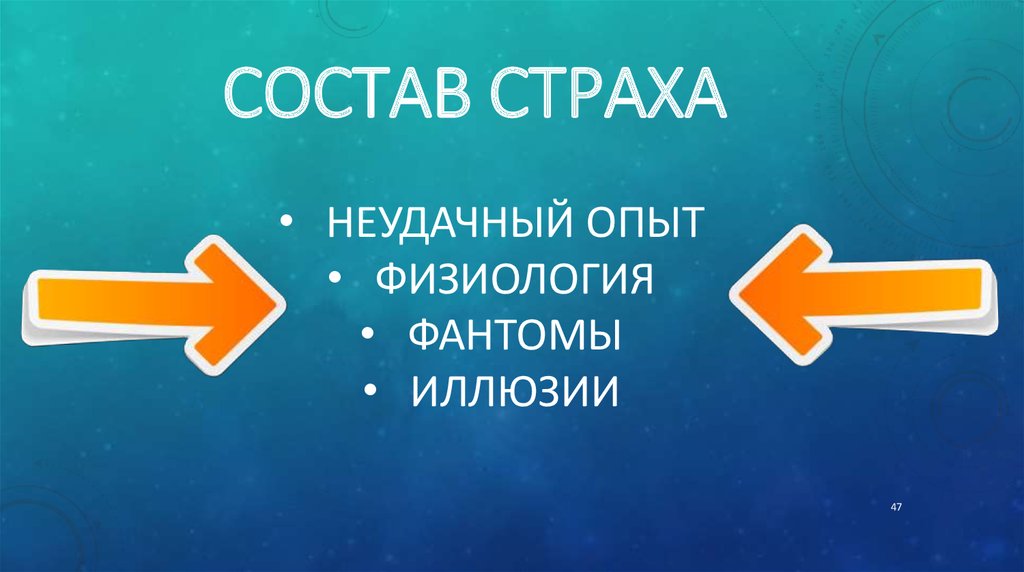 СОСТАВ СТРАХА

• НЕУДАЧНЫЙ ОПЫТ
• ФИЗИОЛОГИЯ
• ФАНТОМЫ
• ИЛЛЮЗИИ

47